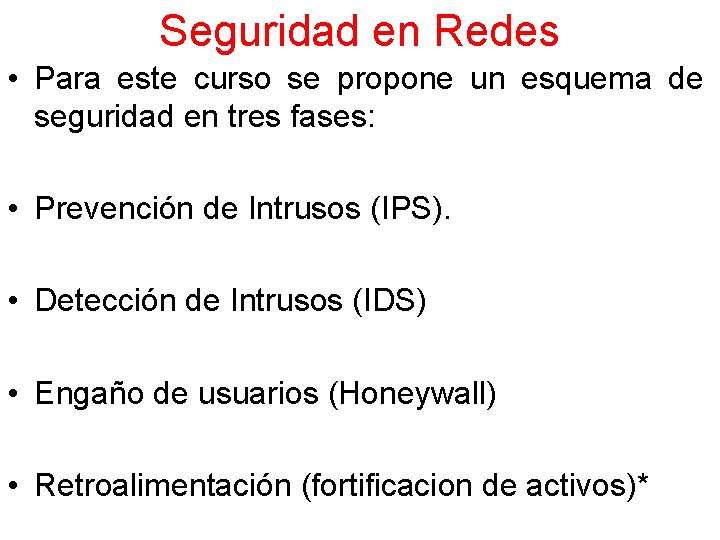 Seguridad en Redes

• Para este curso se propone un esquema de seguridad en tres fases:

• Prevención de Intrusos (IPS).

• Detección de Intrusos (IDS)

• Engaño de usuarios (Honeywall)

• Retroalimentación (fortificacion de activos)*